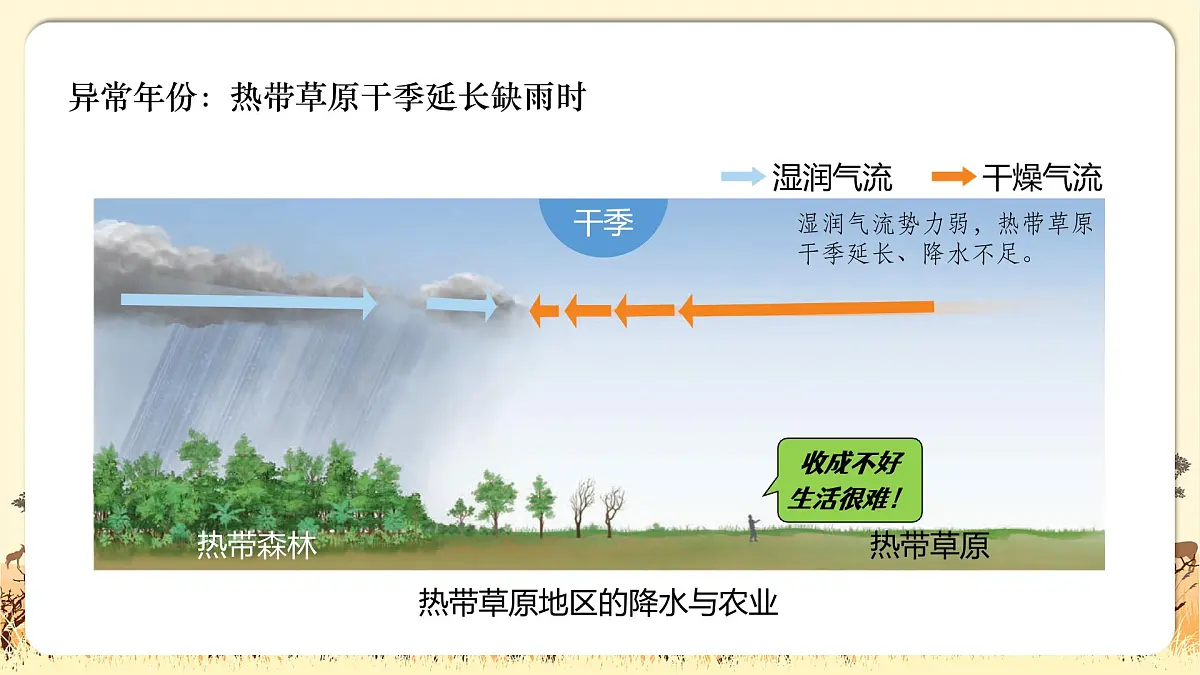 异常年份：热带草原干季延长缺雨时

湿润气流　干燥气流

干季

湿润气流势力弱，热带草原干季延长、降水不足。

收成不好
生活很难！

热带森林

热带草原

热带草原地区的降水与农业